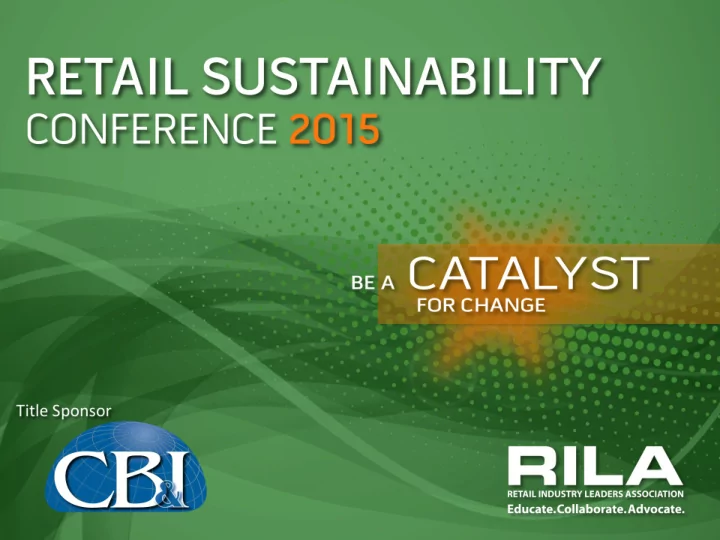 RETAIL SUSTAINABILITY
CONFERENCE 2015

BE A CATALYST
FOR CHANGE

Title Sponsor

CB&I

RILA
RETAIL INDUSTRY LEADERS ASSOCIATION
Educate.Collaborate.Advocate.